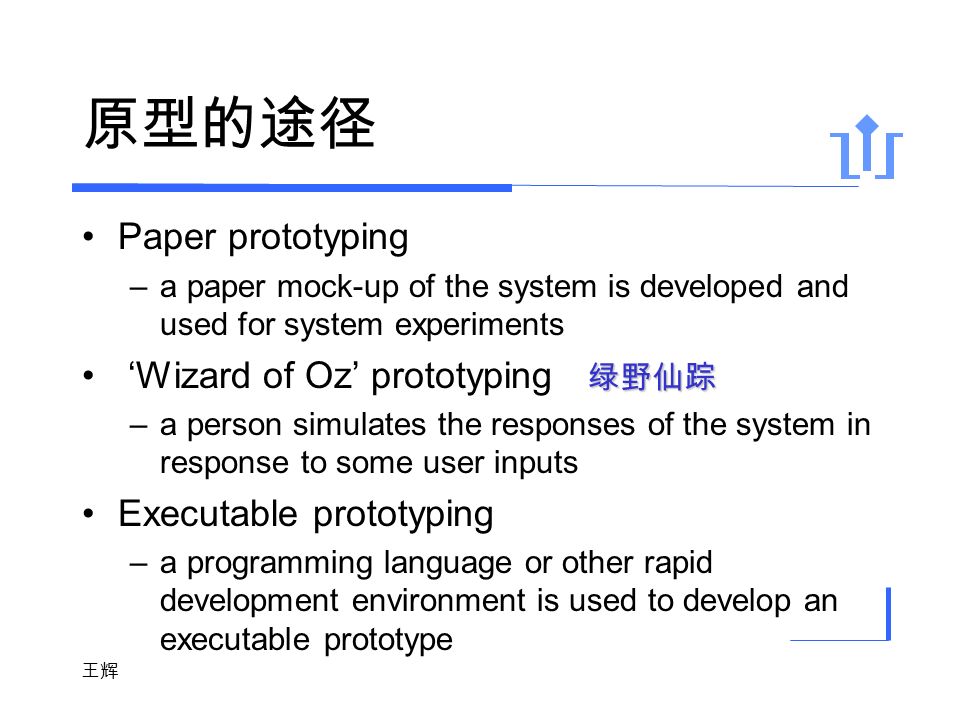 原型的途径

• Paper prototyping
 – a paper mock-up of the system is developed and used for system experiments
• ‘Wizard of Oz’ prototyping 绿野仙踪
 – a person simulates the responses of the system in response to some user inputs
• Executable prototyping
 – a programming language or other rapid development environment is used to develop an executable prototype

王辉